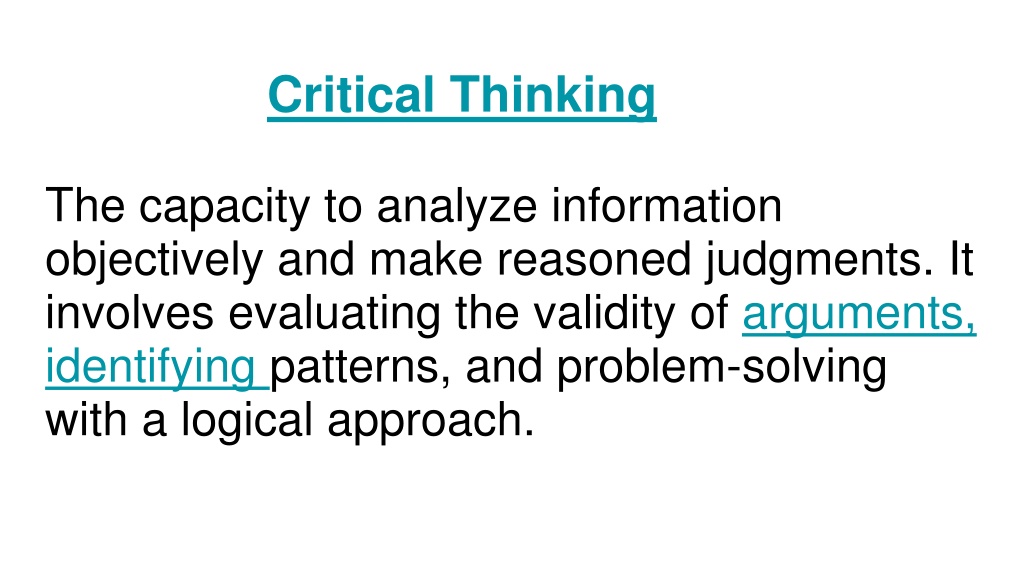 Critical Thinking

The capacity to analyze information objectively and make reasoned judgments. It involves evaluating the validity of arguments, identifying patterns, and problem-solving with a logical approach.